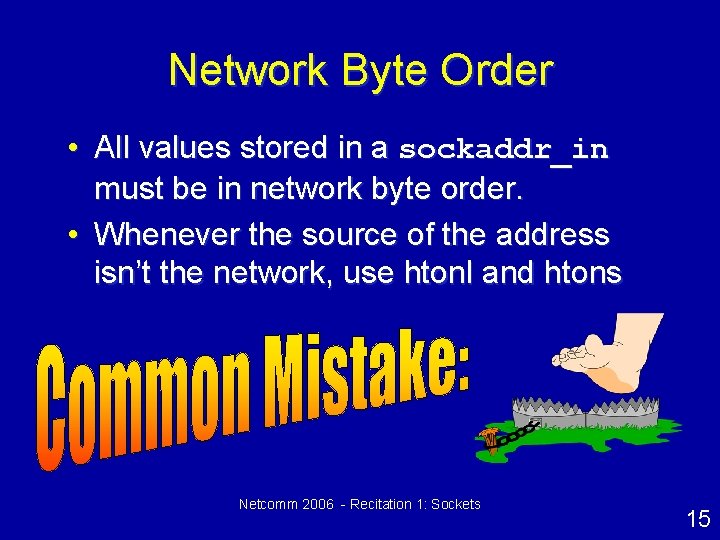 Network Byte Order

• All values stored in a sockaddr_in must be in network byte order.
• Whenever the source of the address isn't the network, use htonl and htons

Common Mistake:

Netcomm 2006 - Recitation 1: Sockets

15